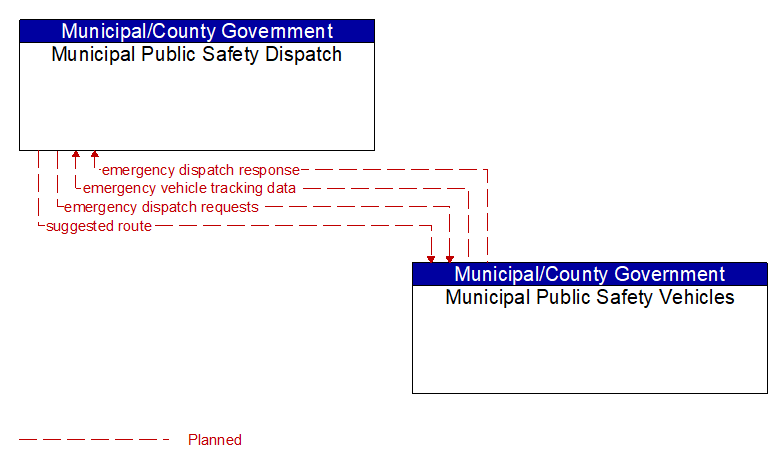 Municipal/County Government
Municipal Public Safety Dispatch

emergency dispatch response
emergency vehicle tracking data
emergency dispatch requests
suggested route

Municipal/County Government
Municipal Public Safety Vehicles

Planned